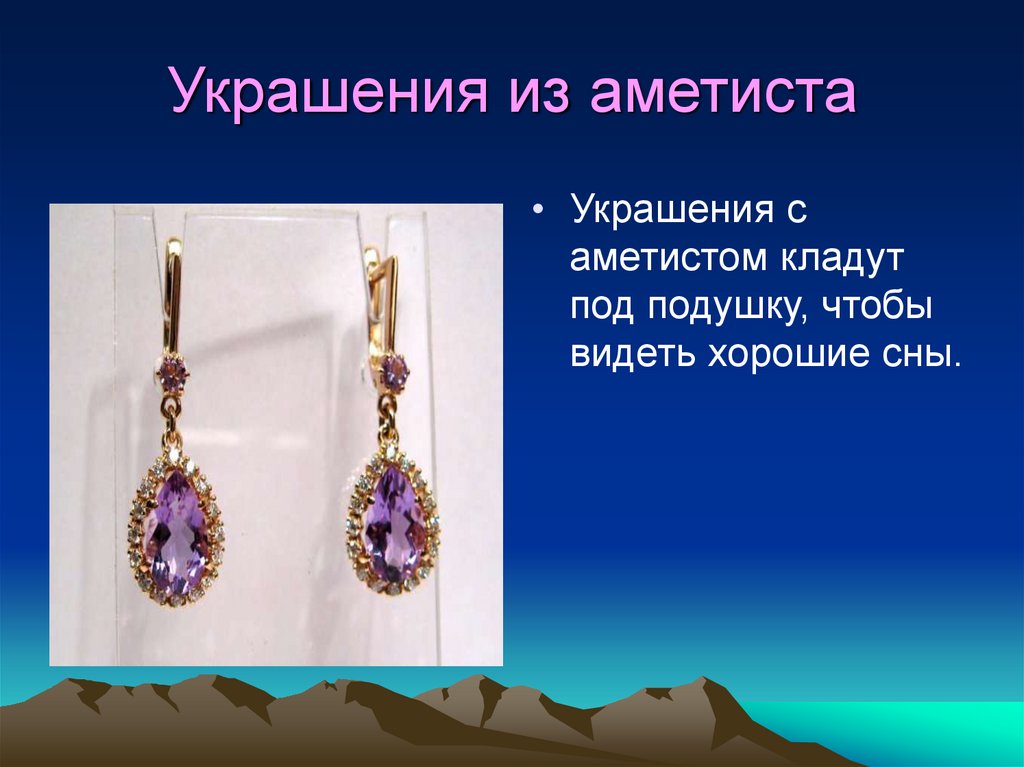 Украшения из аметиста

• Украшения с аметистом кладут под подушку, чтобы видеть хорошие сны.